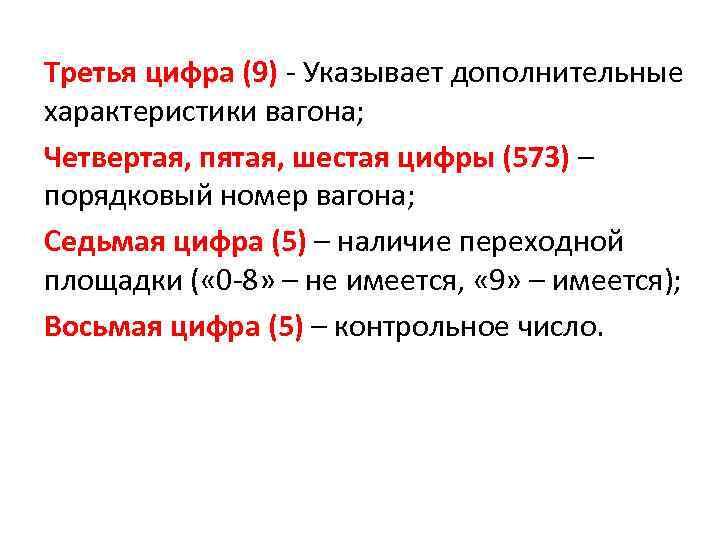 Третья цифра (9) - Указывает дополнительные характеристики вагона;

Четвертая, пятая, шестая цифры (573) – порядковый номер вагона;

Седьмая цифра (5) – наличие переходной площадки («0-8» – не имеется, «9» – имеется);

Восьмая цифра (5) – контрольное число.